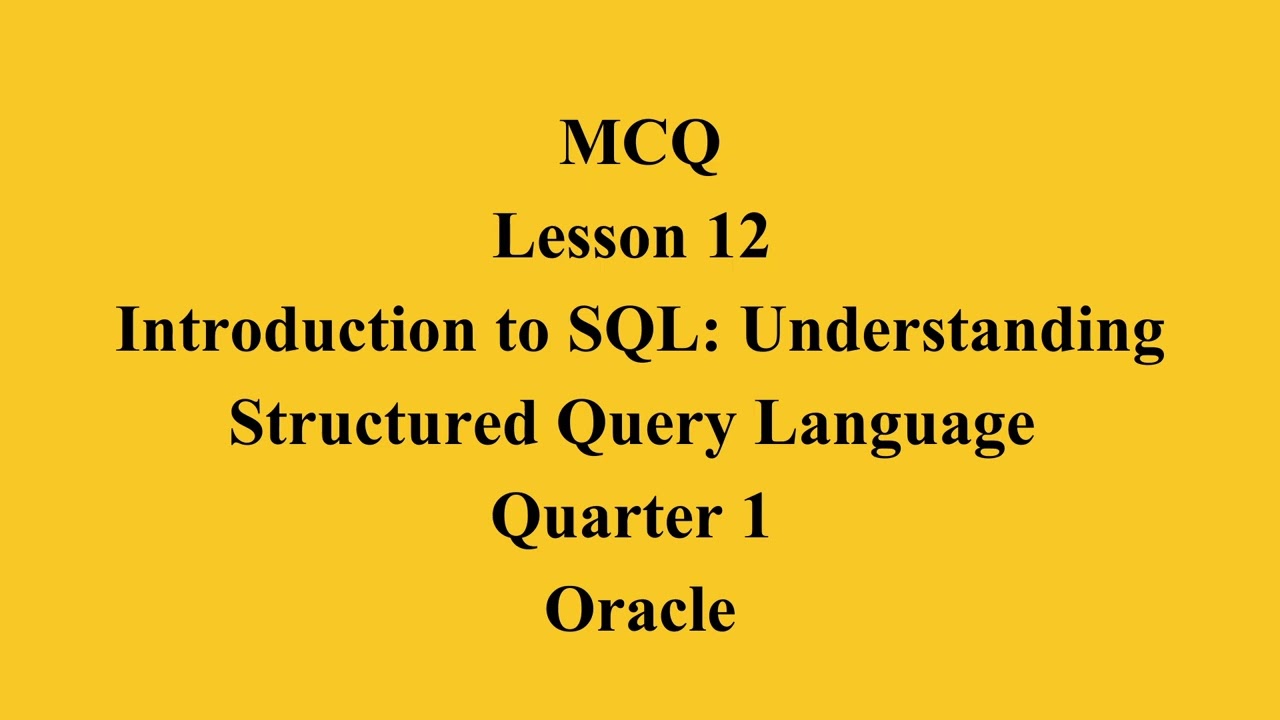 MCQ
Lesson 12
Introduction to SQL: Understanding Structured Query Language
Quarter 1
Oracle